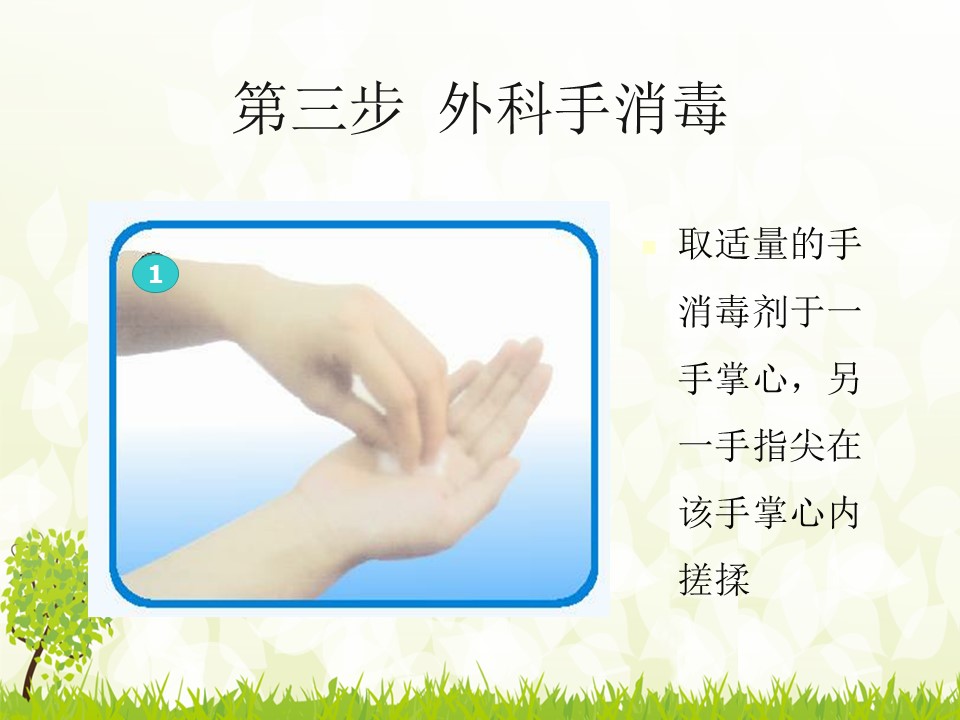 第三步 外科手消毒

1

取适量的手消毒剂于一手掌心，另一手指尖在该手掌心内搓揉